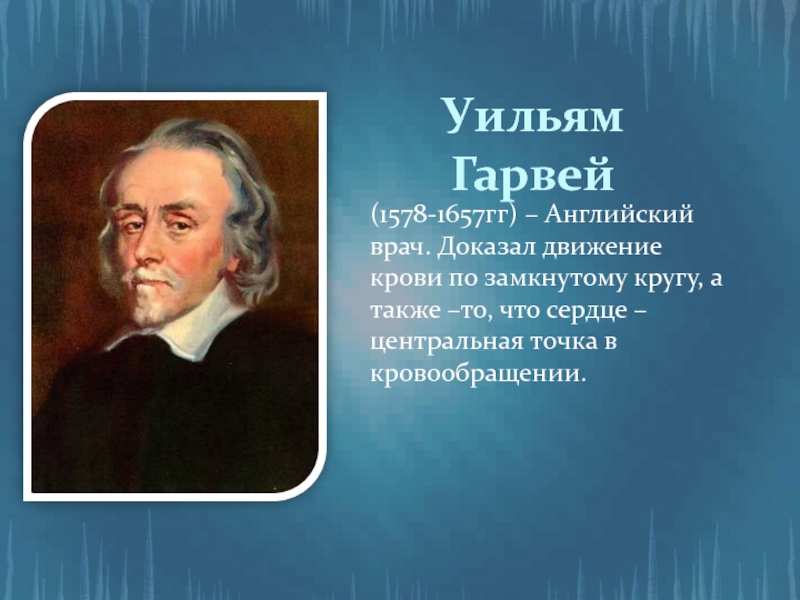 Уильям Гарвей

(1578-1657гг) – Английский врач. Доказал движение крови по замкнутому кругу, а также –то, что сердце – центральная точка в кровообращении.